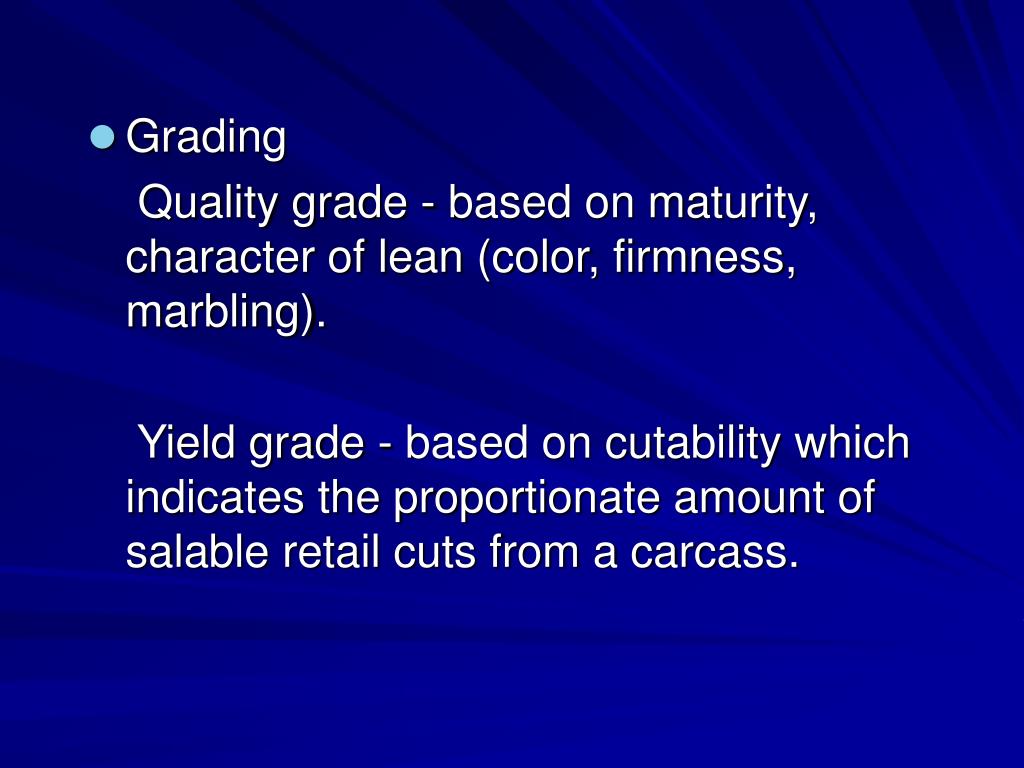 Grading

Quality grade - based on maturity, character of lean (color, firmness, marbling).

Yield grade - based on cutability which indicates the proportionate amount of salable retail cuts from a carcass.